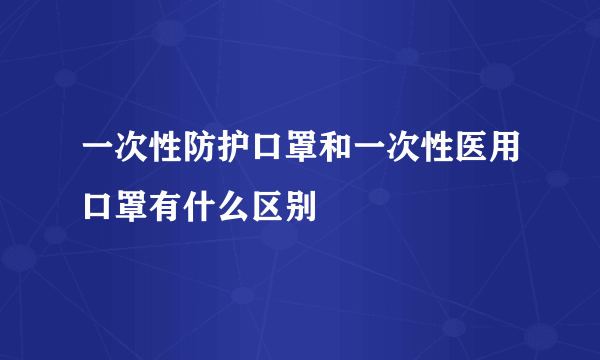 一次性防护口罩和一次性医用口罩有什么区别